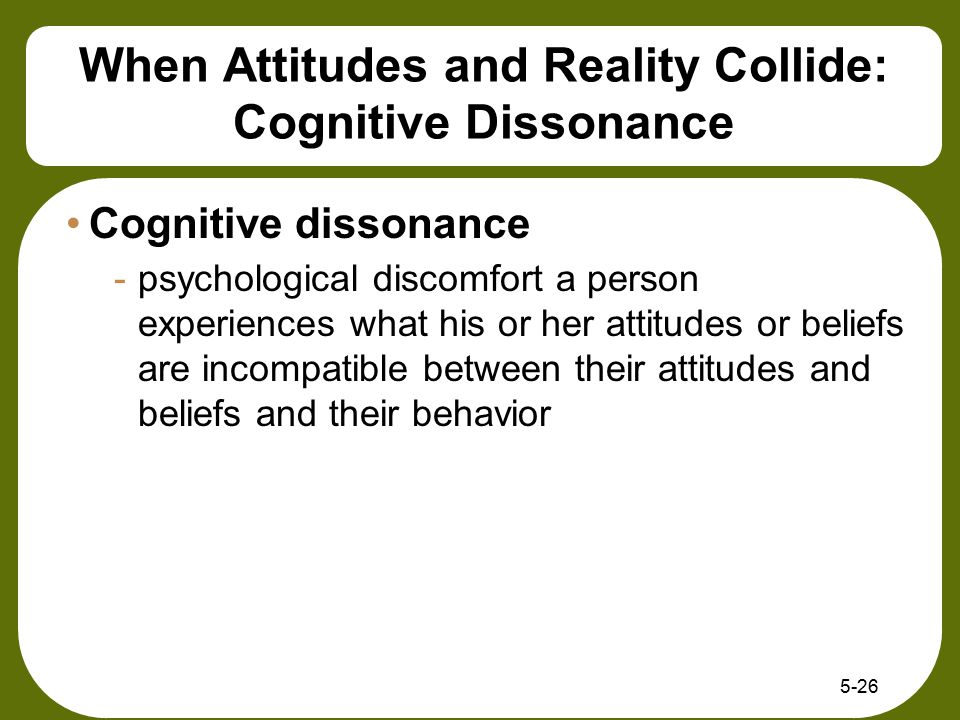 When Attitudes and Reality Collide: Cognitive Dissonance

• Cognitive dissonance
- psychological discomfort a person experiences what his or her attitudes or beliefs are incompatible between their attitudes and beliefs and their behavior

5-26